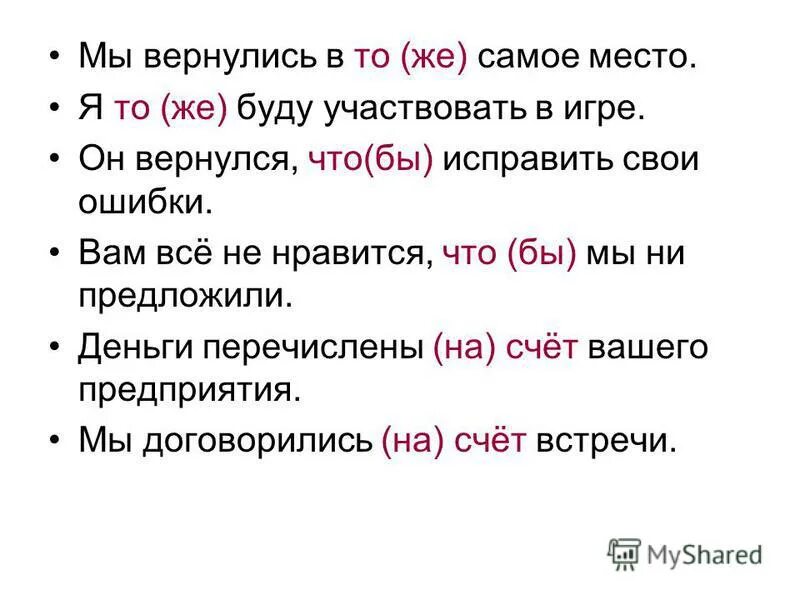 • Мы вернулись в то (же) самое место.
• Я то (же) буду участвовать в игре.
• Он вернулся, что(бы) исправить свои ошибки.
• Вам всё не нравится, что (бы) мы ни предложили.
• Деньги перечислены (на) счёт вашего предприятия.
• Мы договорились (на) счёт встречи.

MyShared